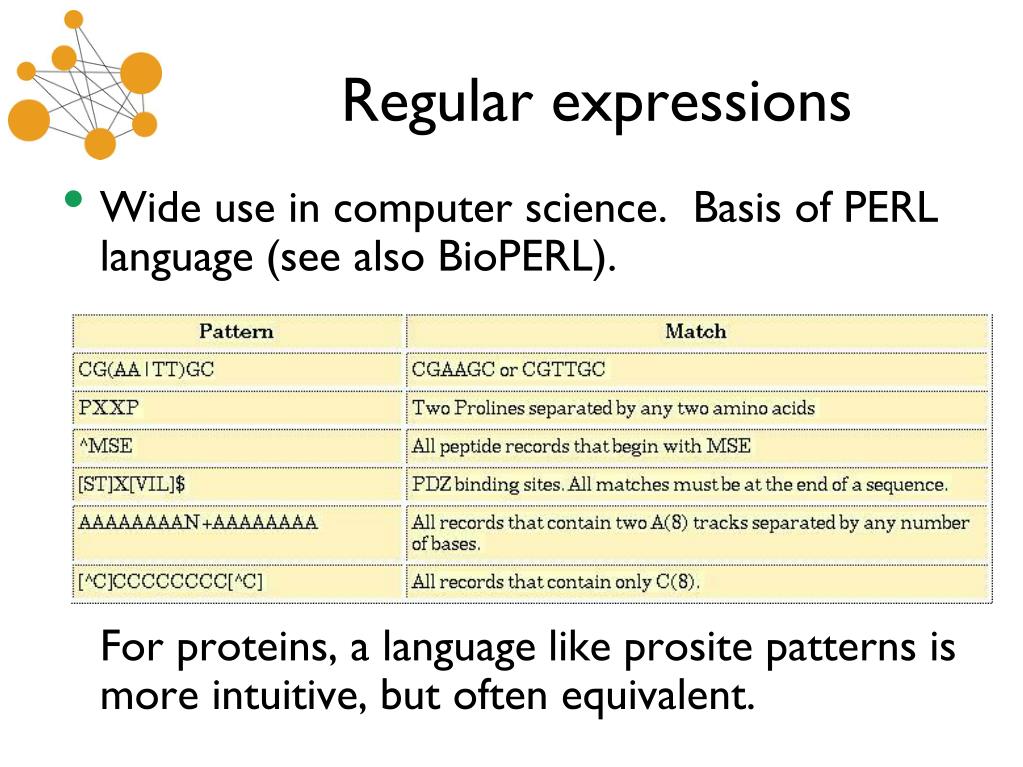 Regular expressions

• Wide use in computer science. Basis of PERL language (see also BioPERL).

| Pattern | Match |
|---|---|
| CG(AA\|TT)GC | CGAAGC or CGTTGC |
| PXXP | Two Prolines separated by any two amino acids |
| ^MSE | All peptide records that begin with MSE |
| [ST]X[VIL]$ | PDZ binding sites. All matches must be at the end of a sequence. |
| AAAAAAAAN+AAAAAAAA | All records that contain two A(8) tracks separated by any number of bases. |
| [^C]CCCCCCCC[^C] | All records that contain only C(8). |

For proteins, a language like prosite patterns is more intuitive, but often equivalent.